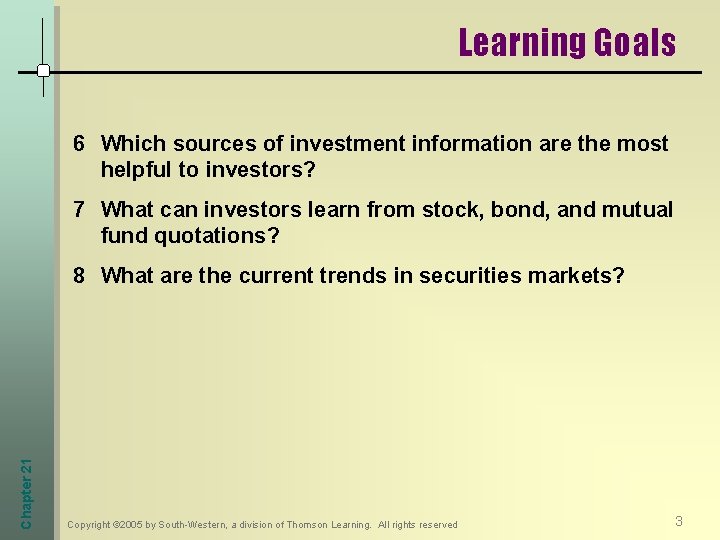 Learning Goals

6 Which sources of investment information are the most helpful to investors?

7 What can investors learn from stock, bond, and mutual fund quotations?

8 What are the current trends in securities markets?

Chapter 21

Copyright ©2005 by South-Western, a division of Thomson Learning. All rights reserved

3